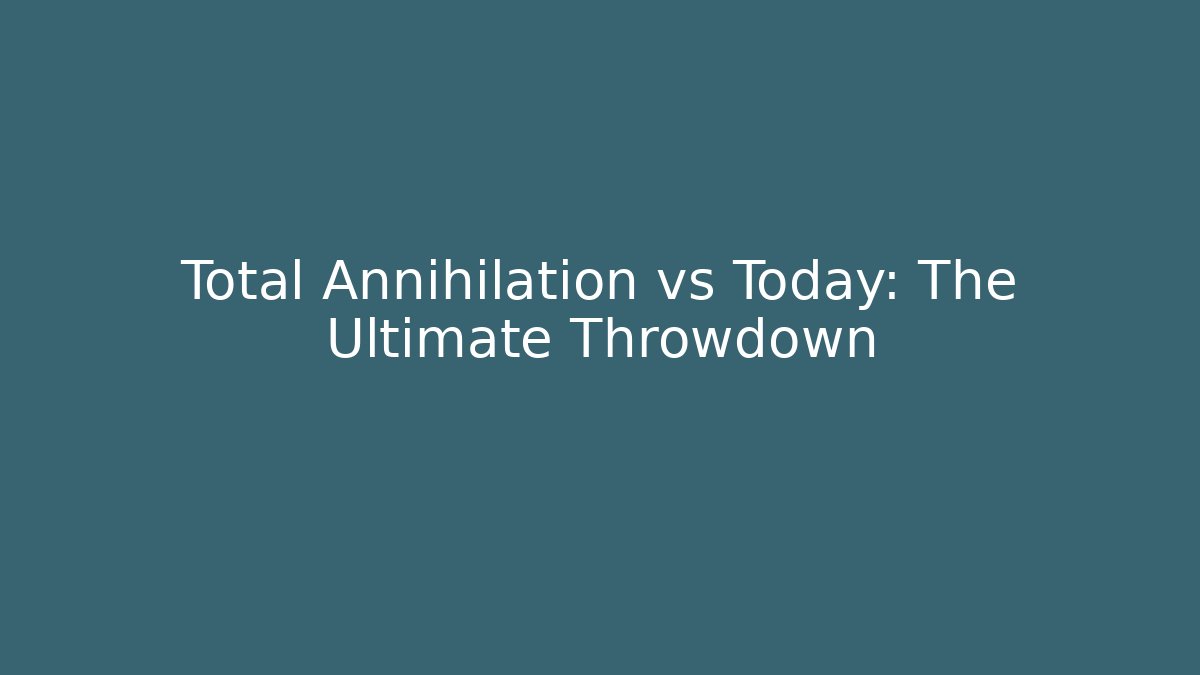 Total Annihilation vs Today: The Ultimate Throwdown